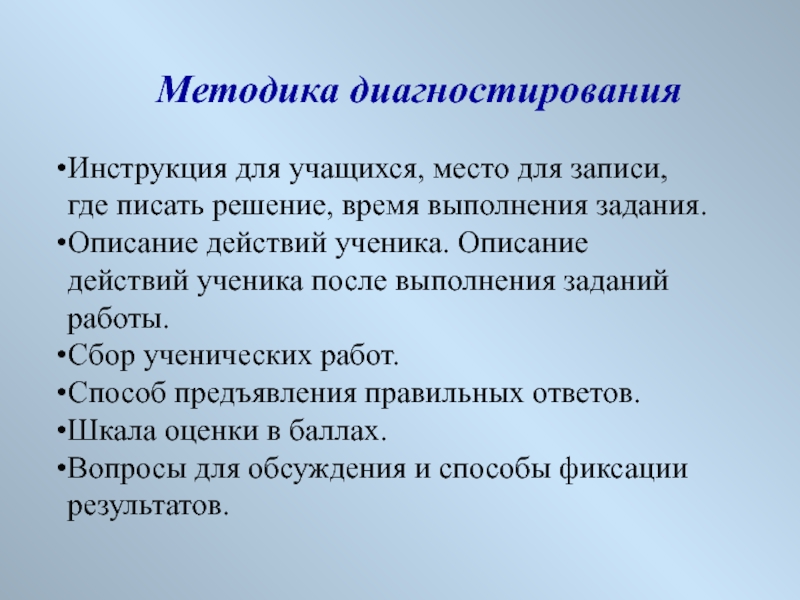 Методика диагностирования

•Инструкция для учащихся, место для записи, где писать решение, время выполнения задания.
•Описание действий ученика. Описание действий ученика после выполнения заданий работы.
•Сбор ученических работ.
•Способ предъявления правильных ответов.
•Шкала оценки в баллах.
•Вопросы для обсуждения и способы фиксации результатов.